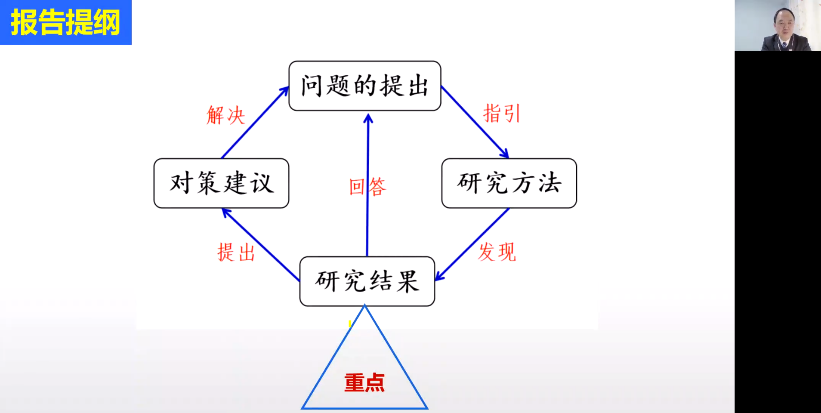 报告提纲

问题的提出

解决

指引

对策建议

回答

研究方法

提出

发现

研究结果

重点